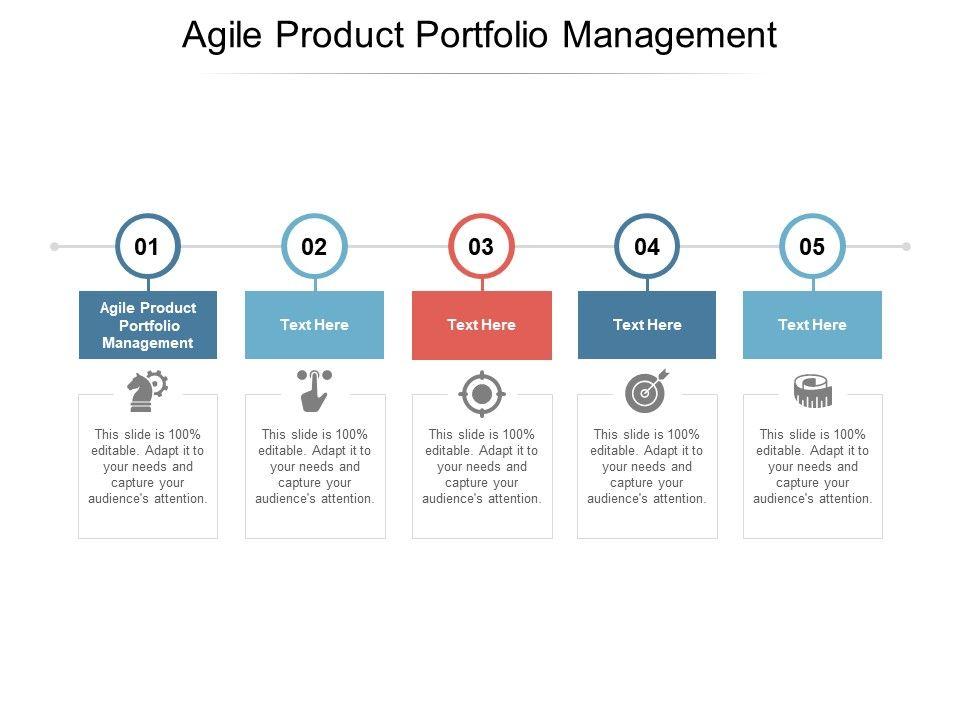 Agile Product Portfolio Management

01

Agile Product Portfolio Management

This slide is 100% editable. Adapt it to your needs and capture your audience's attention.

02

Text Here

This slide is 100% editable. Adapt it to your needs and capture your audience's attention.

03

Text Here

This slide is 100% editable. Adapt it to your needs and capture your audience's attention.

04

Text Here

This slide is 100% editable. Adapt it to your needs and capture your audience's attention.

05

Text Here

This slide is 100% editable. Adapt it to your needs and capture your audience's attention.